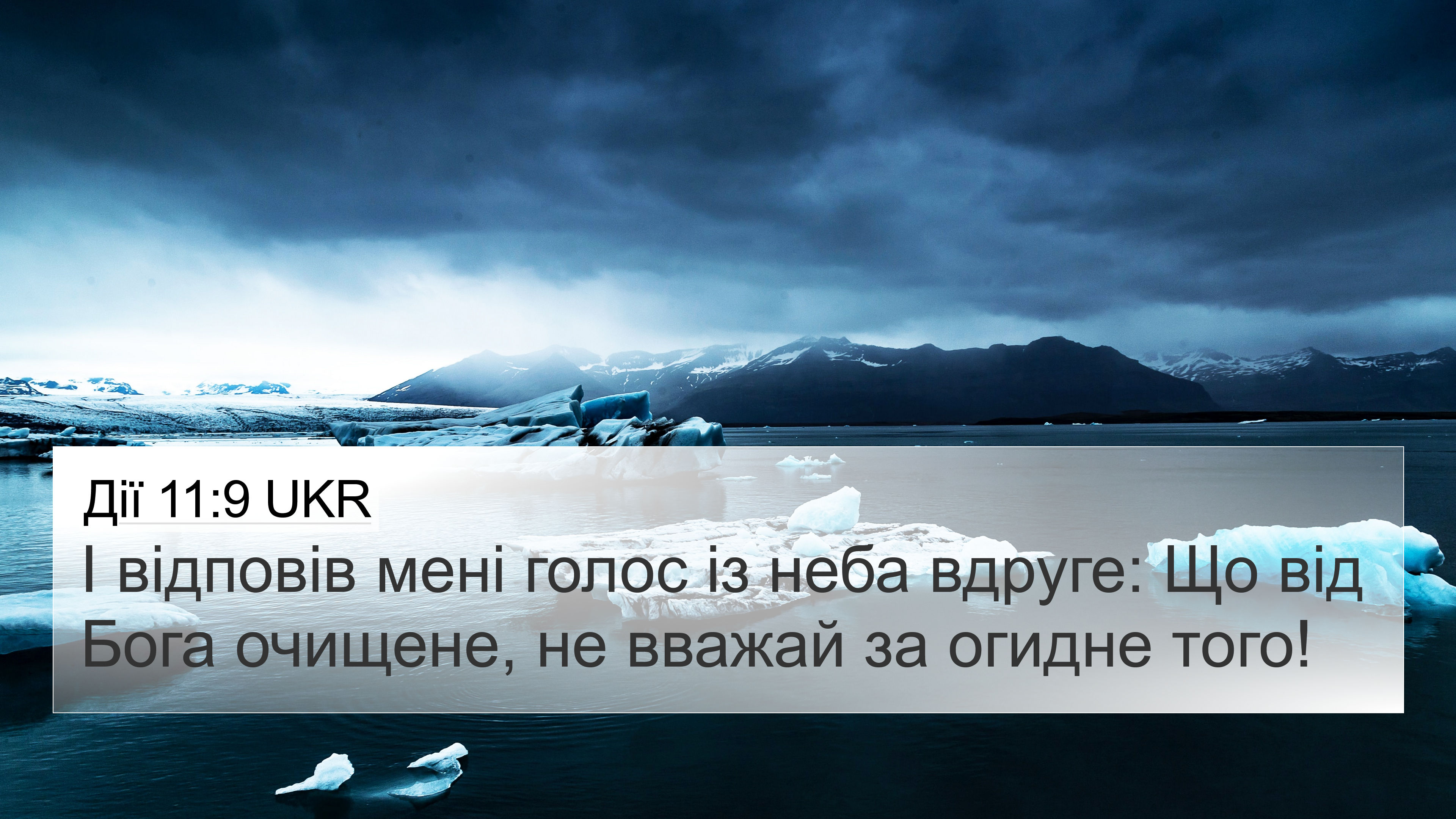 Дії 11:9 UKR
І відповів мені голос із неба вдруге: Що від Бога очищене, не вважай за огидне того!